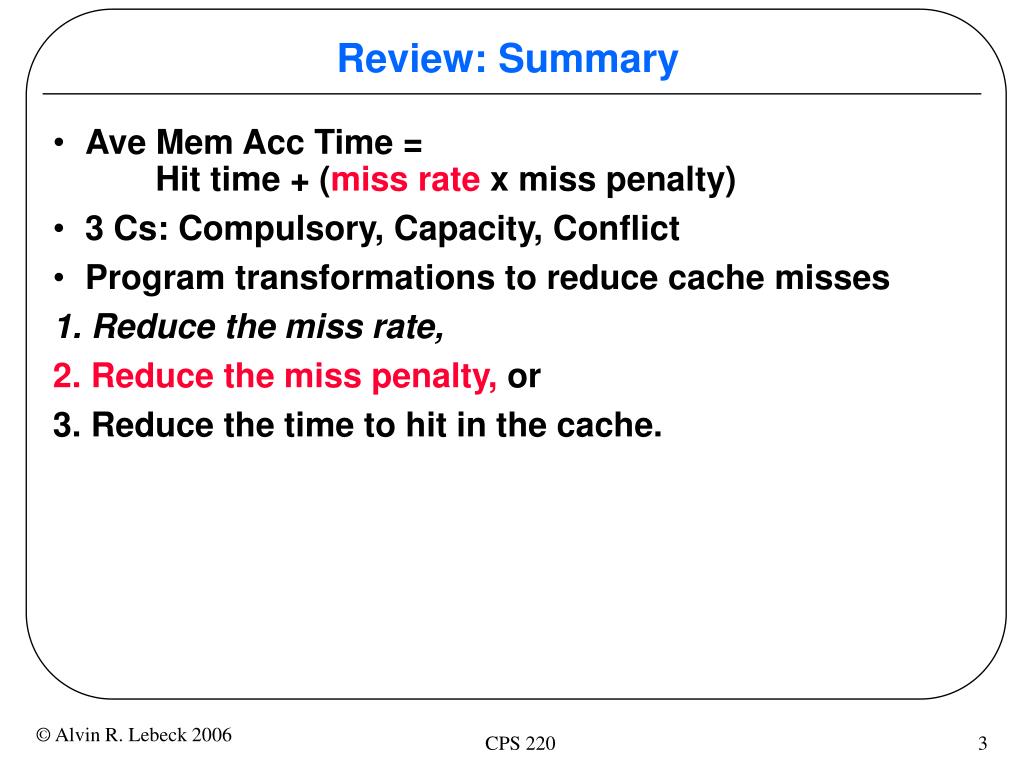 Review: Summary

• Ave Mem Acc Time =
Hit time + (miss rate x miss penalty)

• 3 Cs: Compulsory, Capacity, Conflict

• Program transformations to reduce cache misses

1. Reduce the miss rate,

2. Reduce the miss penalty, or

3. Reduce the time to hit in the cache.

© Alvin R. Lebeck 2006

CPS 220

3